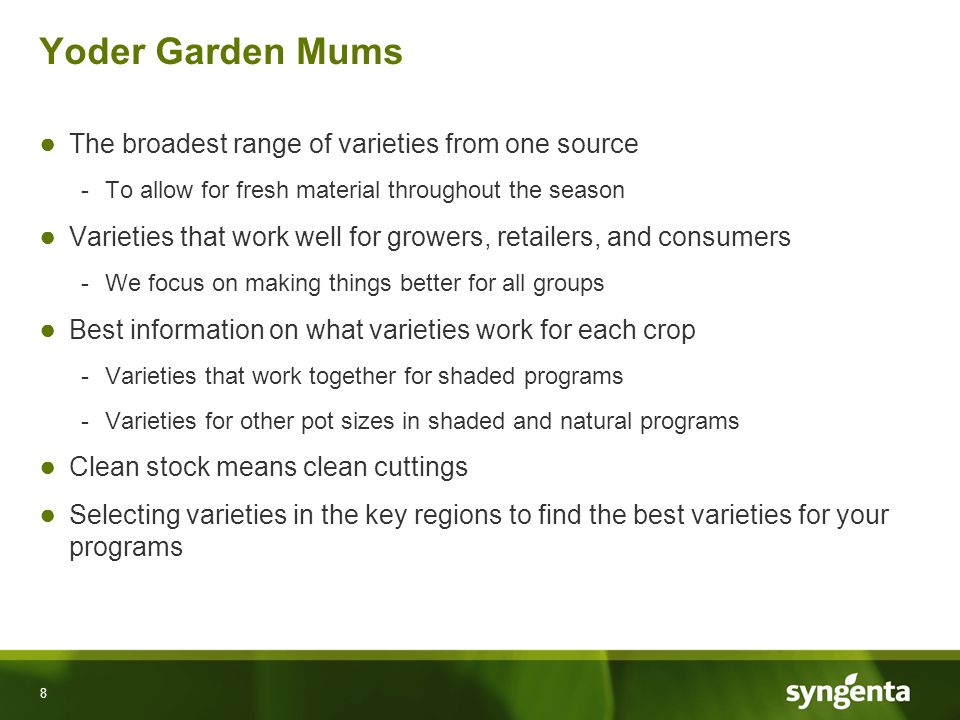 Yoder Garden Mums

● The broadest range of varieties from one source

- To allow for fresh material throughout the season

● Varieties that work well for growers, retailers, and consumers

- We focus on making things better for all groups

● Best information on what varieties work for each crop

- Varieties that work together for shaded programs

- Varieties for other pot sizes in shaded and natural programs

● Clean stock means clean cuttings

● Selecting varieties in the key regions to find the best varieties for your programs

8

syngenta